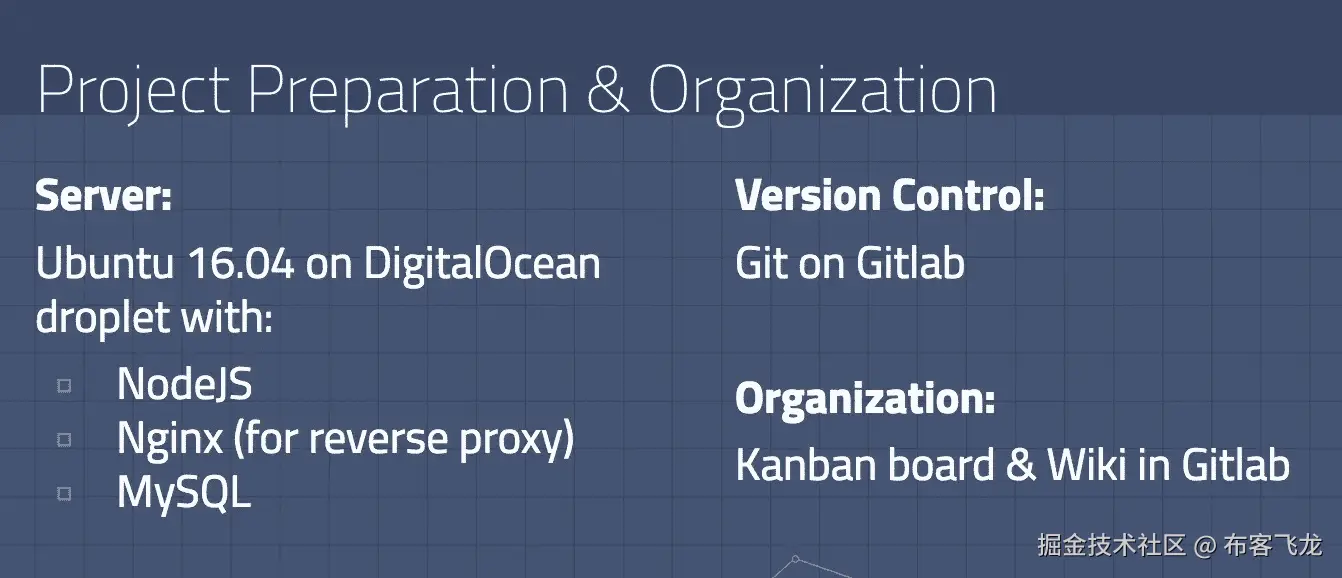 Project Preparation & Organization

**Server:**

Ubuntu 16.04 on DigitalOcean droplet with:

- NodeJS
- Nginx (for reverse proxy)
- MySQL

**Version Control:**

Git on Gitlab

**Organization:**

Kanban board & Wiki in Gitlab

掘金技术社区 @ 布客飞龙